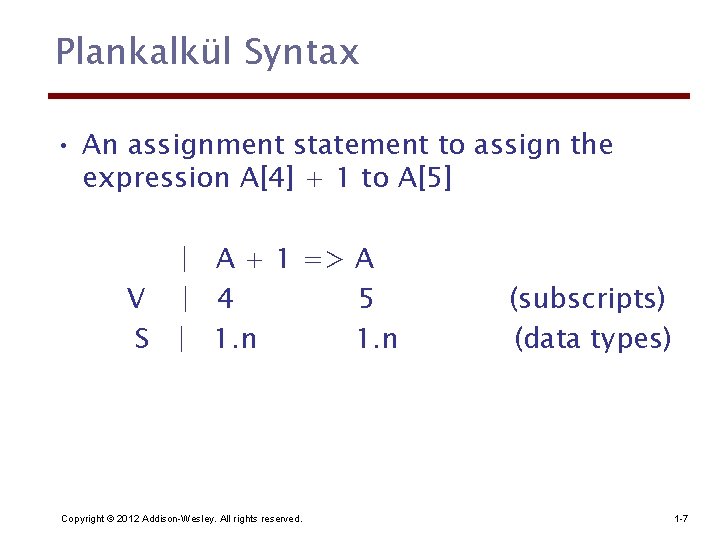 Plankalkül Syntax

• An assignment statement to assign the expression A[4] + 1 to A[5]

| A + 1 => A
V | 4 5 (subscripts)
S | 1.n 1.n (data types)

Copyright © 2012 Addison-Wesley. All rights reserved.

1-7